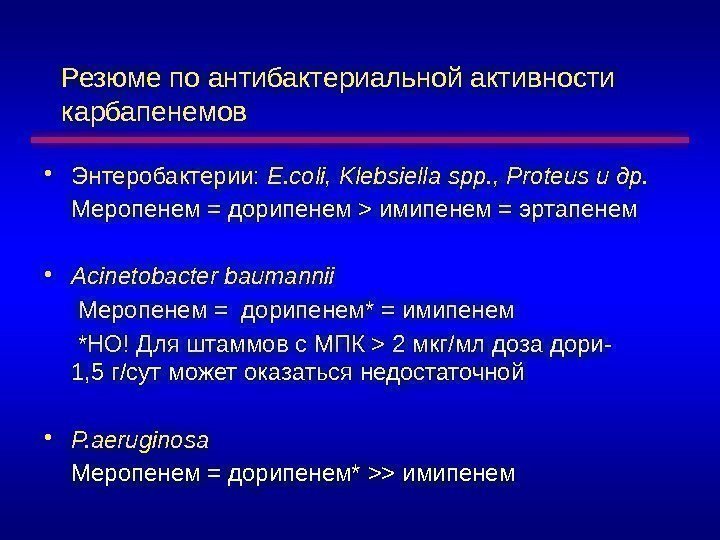 Резюме по антибактериальной активности карбапенемов

• Энтеробактерии: E.coli, Klebsiella spp., Proteus и др.
Меропенем = дорипенем > имипенем = эртапенем

• Acinetobacter baumannii
Меропенем = дорипенем* = имипенем
*НО! Для штаммов с МПК > 2 мкг/мл доза дори- 1,5 г/сут может оказаться недостаточной

• P.aeruginosa
Меропенем = дорипенем* >> имипенем